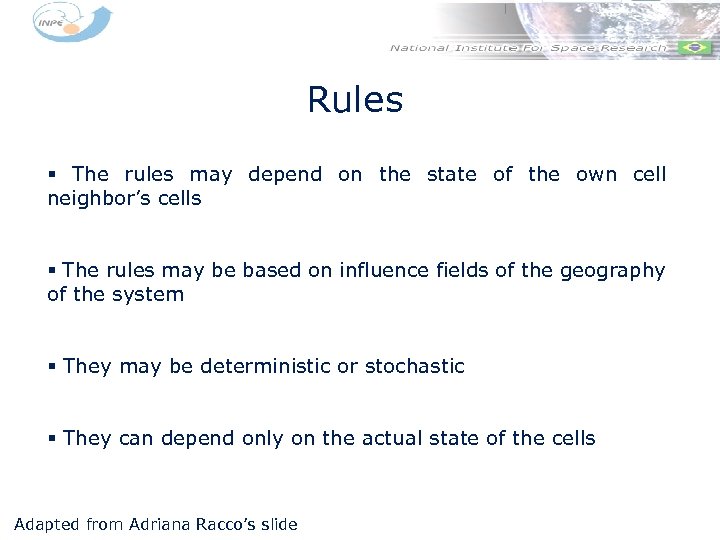 INPE

National Institute For Space Research

Rules

▪ The rules may depend on the state of the own cell neighbor's cells

▪ The rules may be based on influence fields of the geography of the system

▪ They may be deterministic or stochastic

▪ They can depend only on the actual state of the cells

Adapted from Adriana Racco's slide